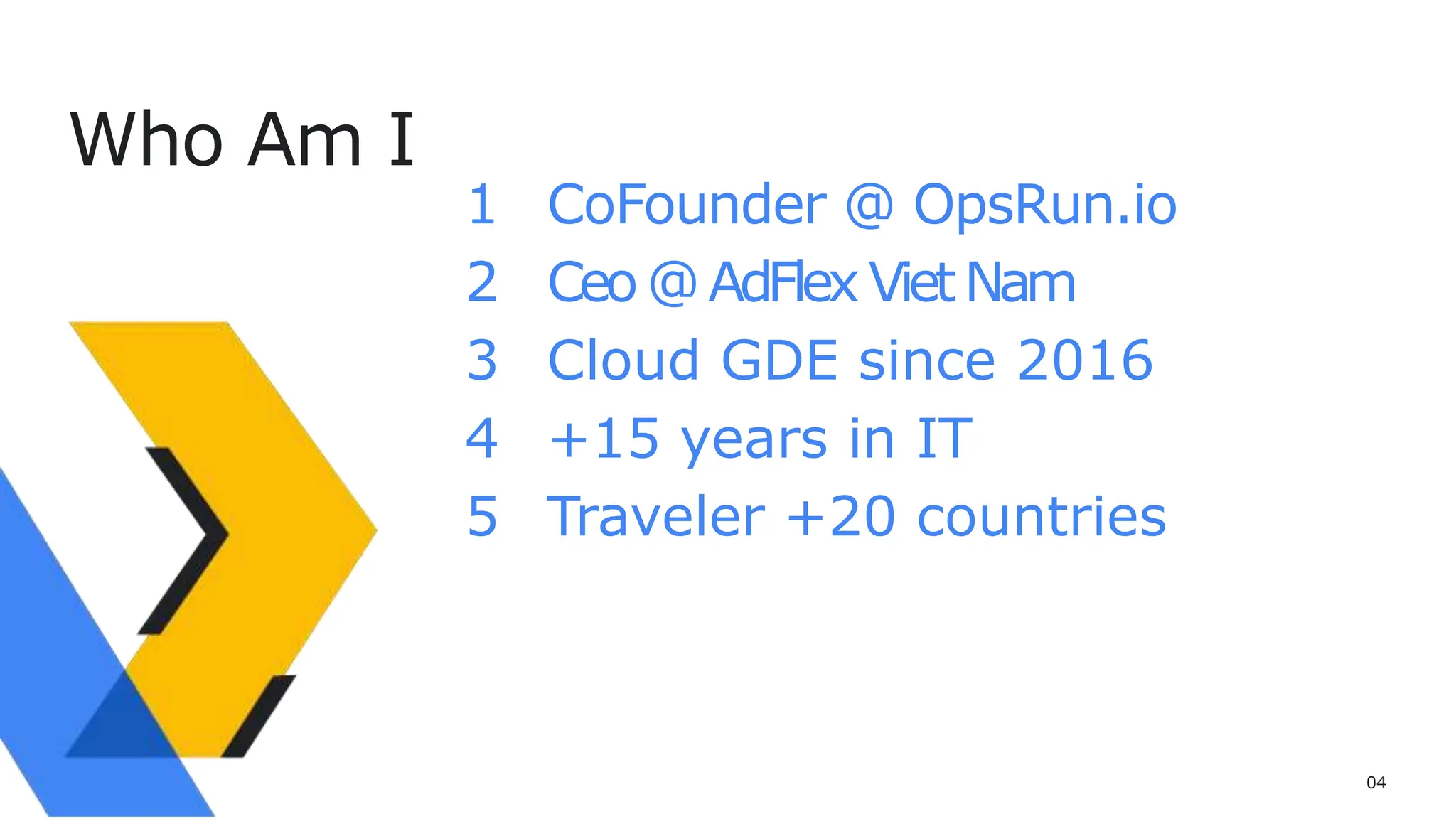 Who Am I

1 CoFounder @ OpsRun.io
2 Ceo @ AdFlex Viet Nam
3 Cloud GDE since 2016
4 +15 years in IT
5 Traveler +20 countries

04